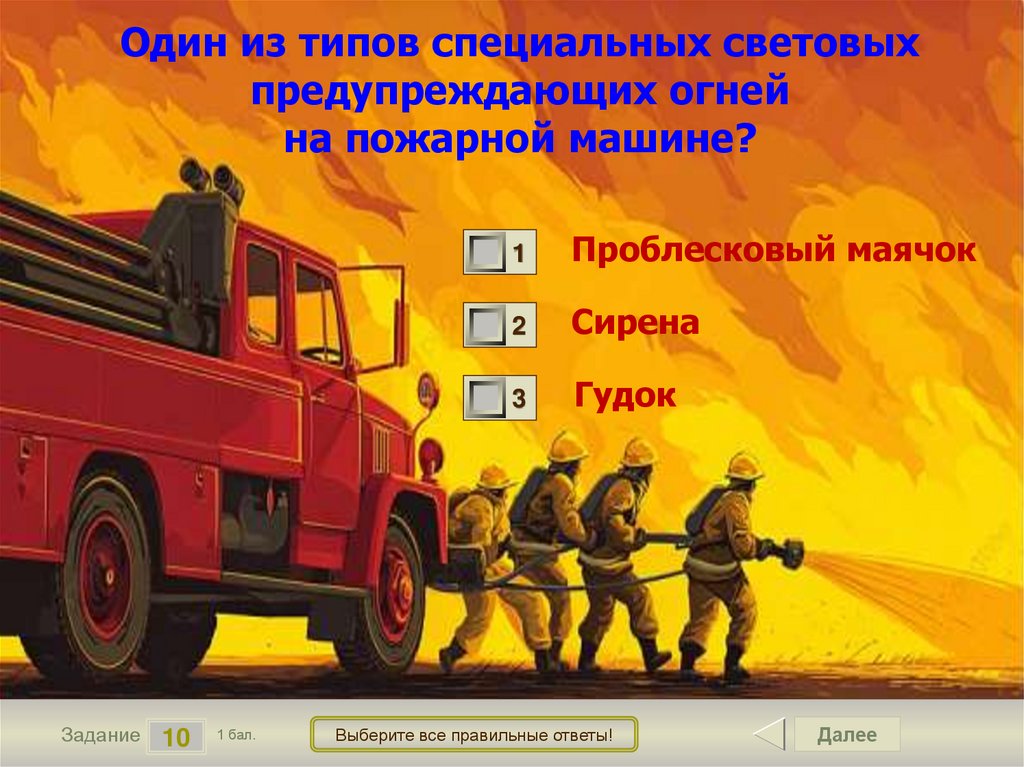 Один из типов специальных световых предупреждающих огней на пожарной машине?

1 Проблесковый маячок

2 Сирена

3 Гудок

Задание 10 1 бал.

Выберите все правильные ответы!

Далее